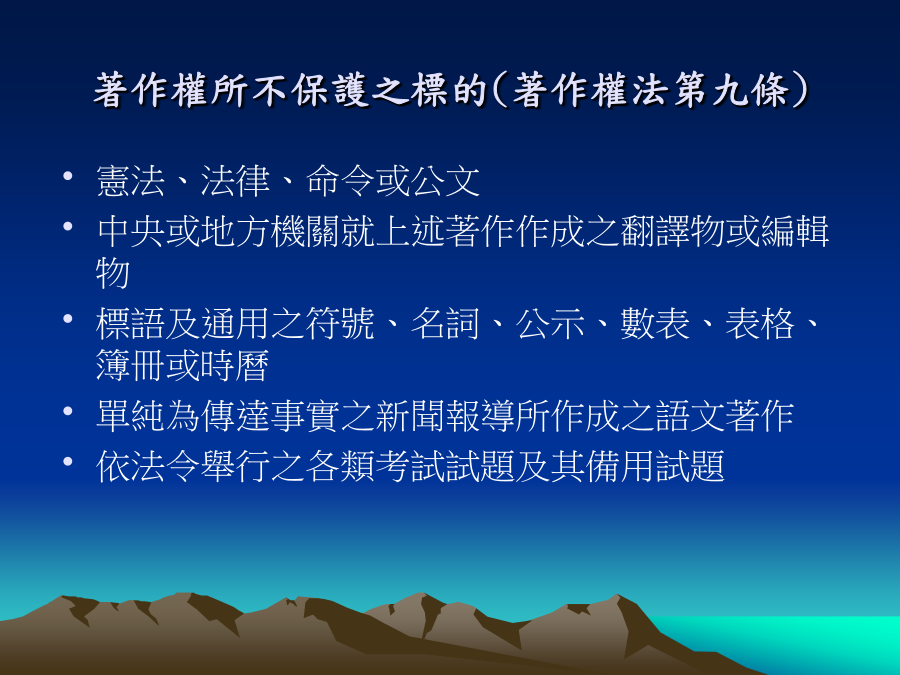 著作權所不保護之標的(著作權法第九條)

• 憲法、法律、命令或公文
• 中央或地方機關就上述著作作成之翻譯物或編輯物
• 標語及通用之符號、名詞、公示、數表、表格、簿冊或時曆
• 單純為傳達事實之新聞報導所作成之語文著作
• 依法令舉行之各類考試試題及其備用試題